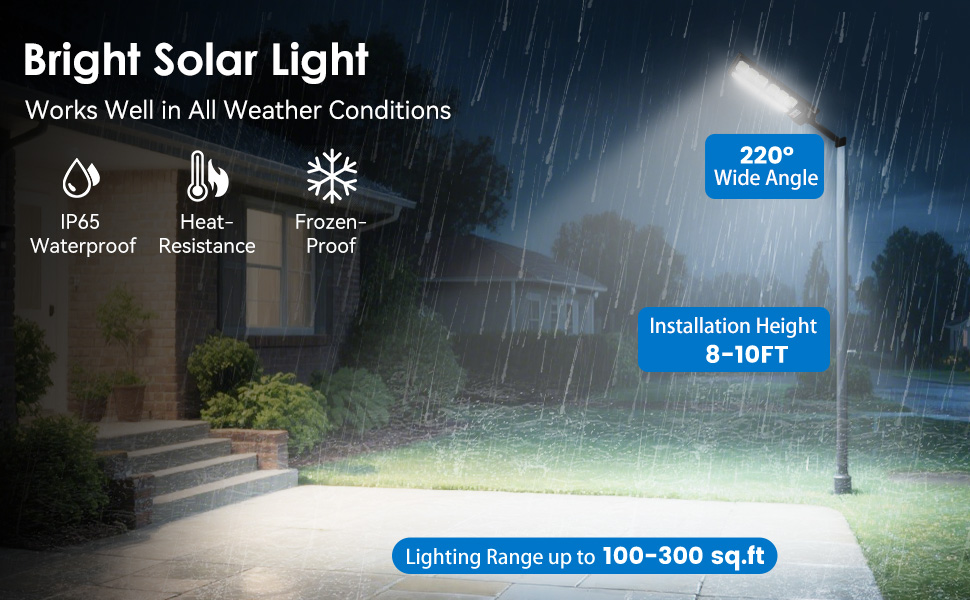 Bright Solar Light
Works Well in All Weather Conditions

IP65 Waterproof

Heat-Resistance

Frozen-Proof

220° Wide Angle

Installation Height 8-10FT

Lighting Range up to 100-300 sq.ft